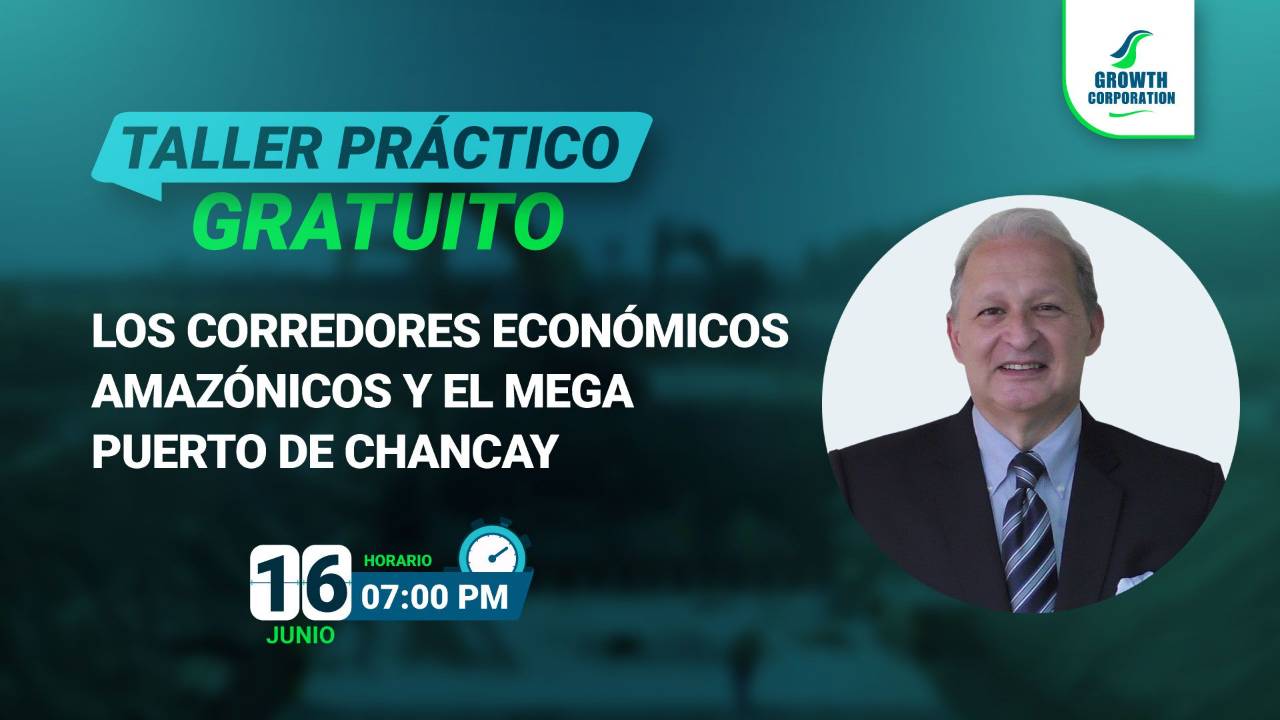 GROWTH CORPORATION

TALLER PRÁCTICO GRATUITO

LOS CORREDORES ECONÓMICOS AMAZÓNICOS Y EL MEGA PUERTO DE CHANCAY

16 JUNIO

HORARIO 07:00 PM